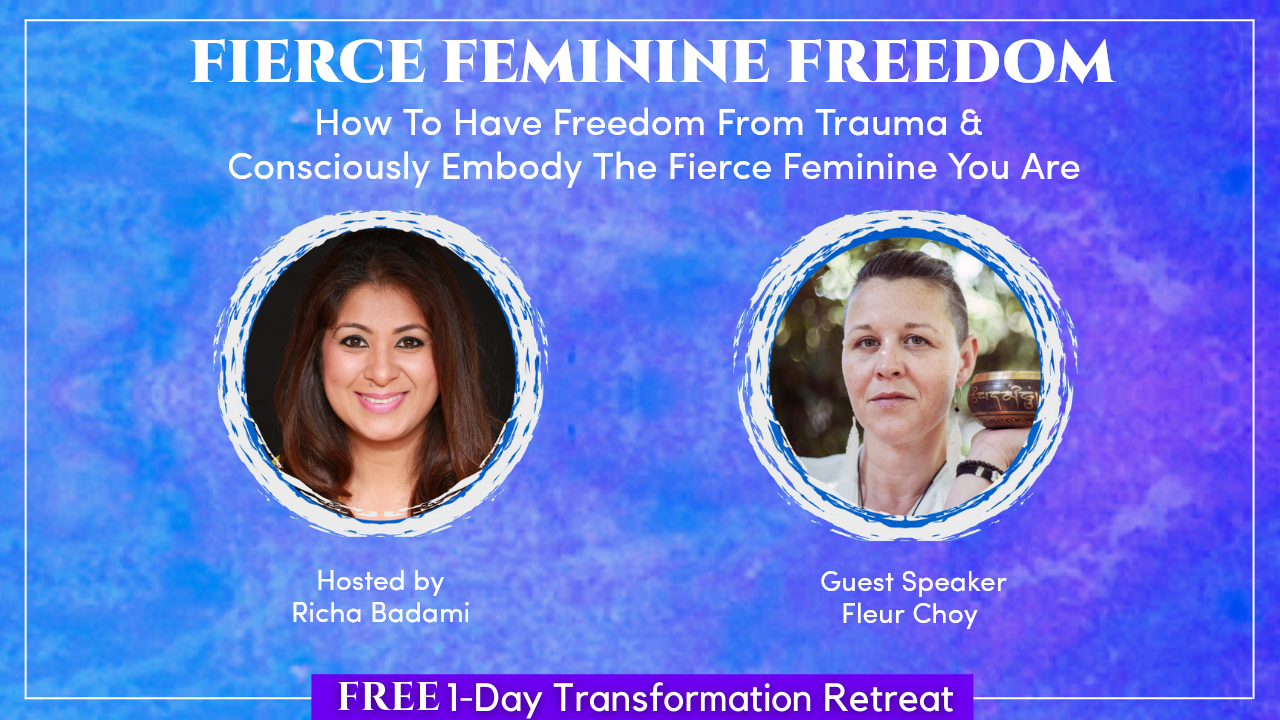 FIERCE FEMININE FREEDOM

How To Have Freedom From Trauma & Consciously Embody The Fierce Feminine You Are

Hosted by
Richa Badami

Guest Speaker
Fleur Choy

FREE 1-Day Transformation Retreat